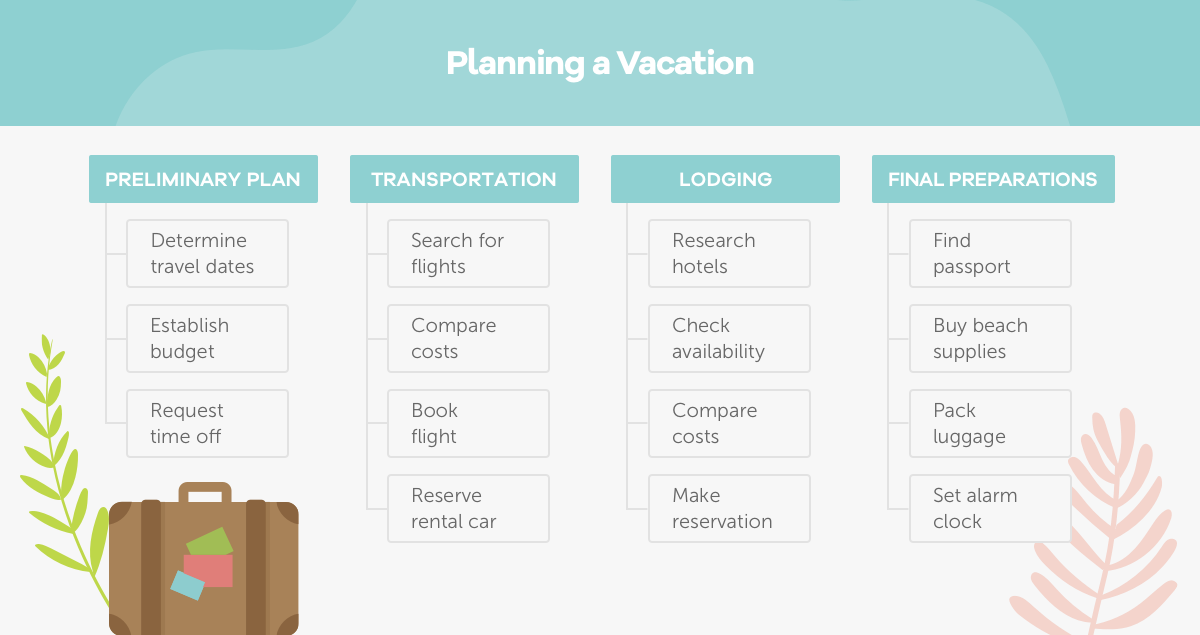 Planning a Vacation

PRELIMINARY PLAN

Determine travel dates

Establish budget

Request time off

TRANSPORTATION

Search for flights

Compare costs

Book flight

Reserve rental car

LODGING

Research hotels

Check availability

Compare costs

Make reservation

FINAL PREPARATIONS

Find passport

Buy beach supplies

Pack luggage

Set alarm clock